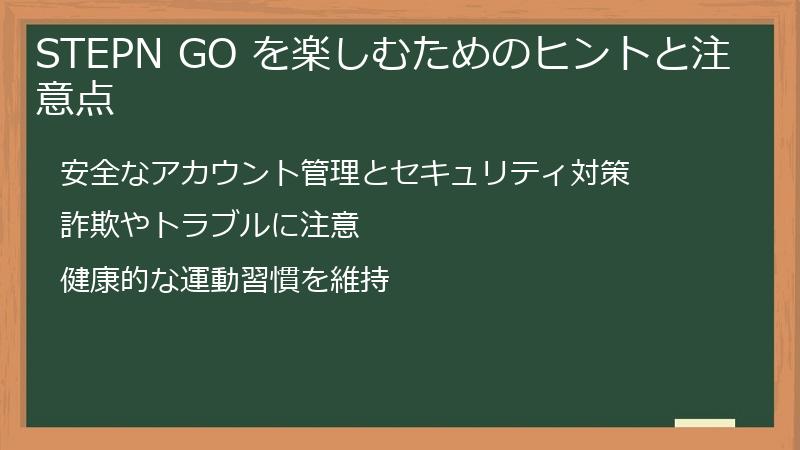 STEPN GO を楽しむためのヒントと注意点

安全なアカウント管理とセキュリティ対策

詐欺やトラブルに注意

健康的な運動習慣を維持